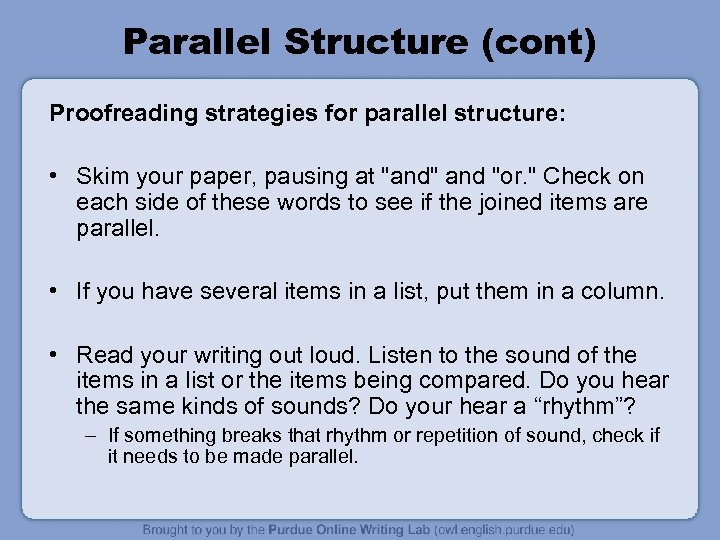 Parallel Structure (cont)

Proofreading strategies for parallel structure:

• Skim your paper, pausing at "and" and "or." Check on each side of these words to see if the joined items are parallel.

• If you have several items in a list, put them in a column.

• Read your writing out loud. Listen to the sound of the items in a list or the items being compared. Do you hear the same kinds of sounds? Do your hear a “rhythm”?
– If something breaks that rhythm or repetition of sound, check if it needs to be made parallel.

Brought to you by the Purdue Online Writing Lab (owl.english.purdue.edu)